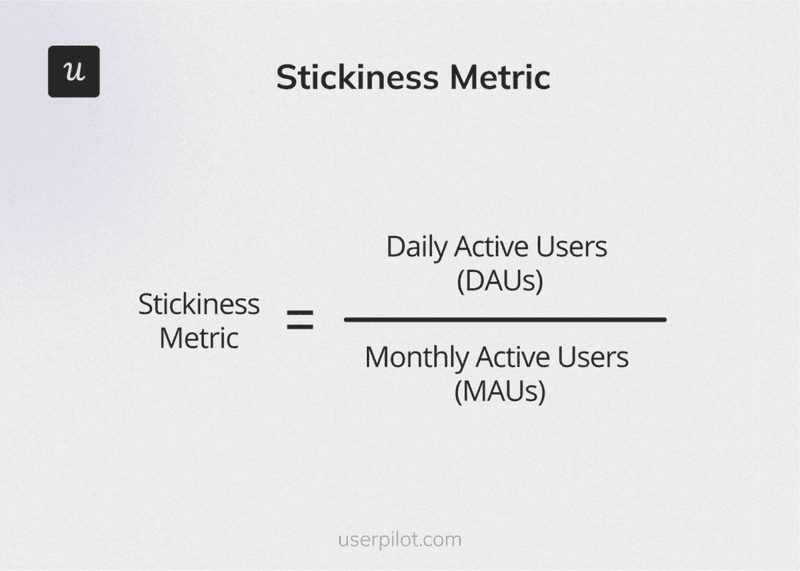 u

Stickiness Metric

$\text{Stickiness Metric} = \frac{\text{Daily Active Users (DAUs)}}{\text{Monthly Active Users (MAUs)}}$

userpilot.com